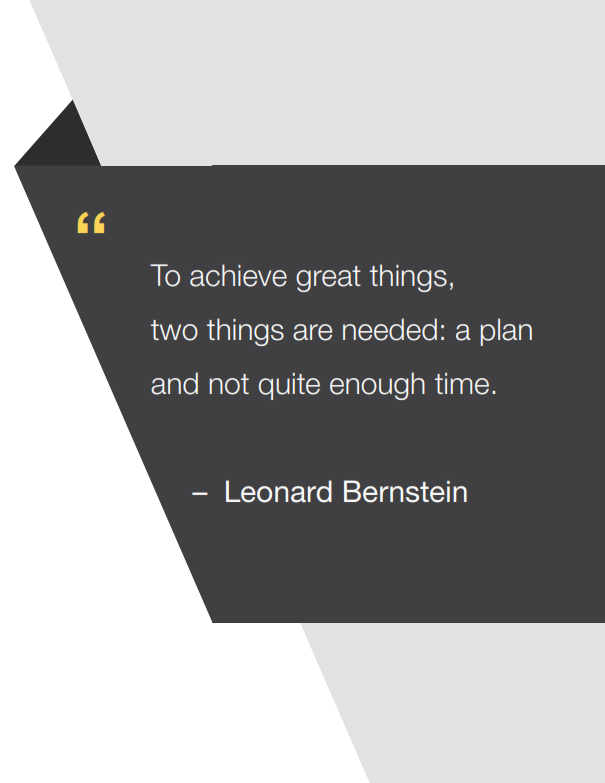 “

To achieve great things, two things are needed: a plan and not quite enough time.

– Leonard Bernstein